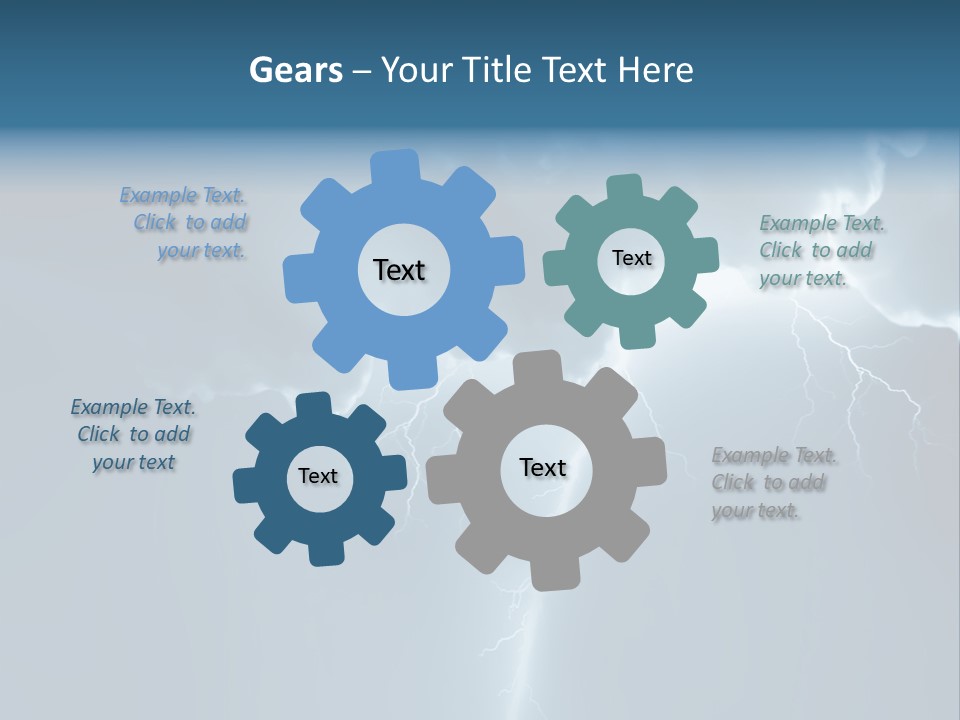 Gears – Your Title Text Here

Example Text. Click to add your text.

Text

Text

Example Text. Click to add your text.

Example Text. Click to add your text

Text

Text

Example Text. Click to add your text.